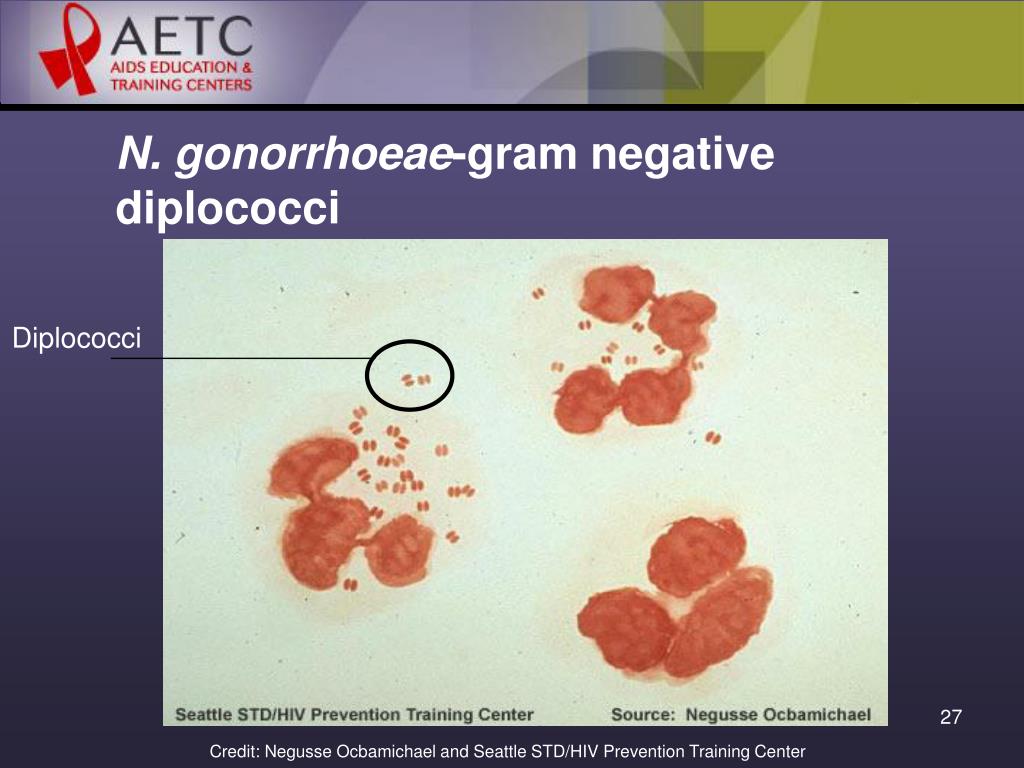 AETC
AIDS EDUCATION &
TRAINING CENTERS

N. gonorrhoeae-gram negative diplococci

Diplococci

Seattle STD/HIV Prevention Training Center
Source: Negusse Ocbamichael

27

Credit: Negusse Ocbamichael and Seattle STD/HIV Prevention Training Center